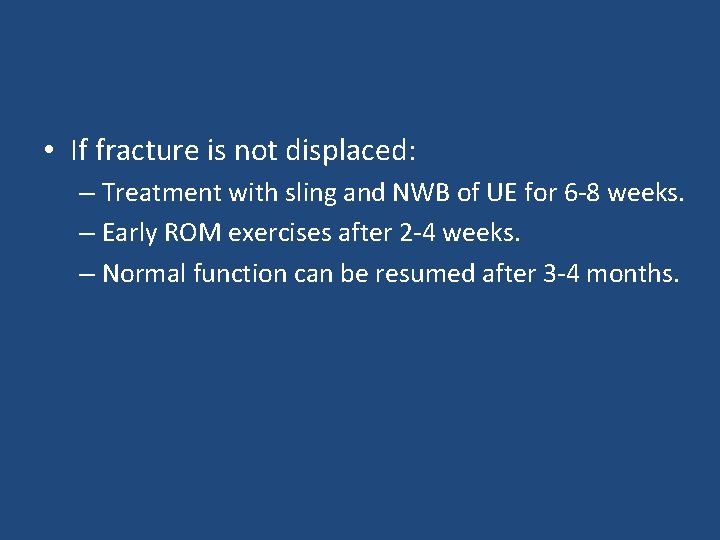 • If fracture is not displaced:
– Treatment with sling and NWB of UE for 6-8 weeks.
– Early ROM exercises after 2-4 weeks.
– Normal function can be resumed after 3-4 months.